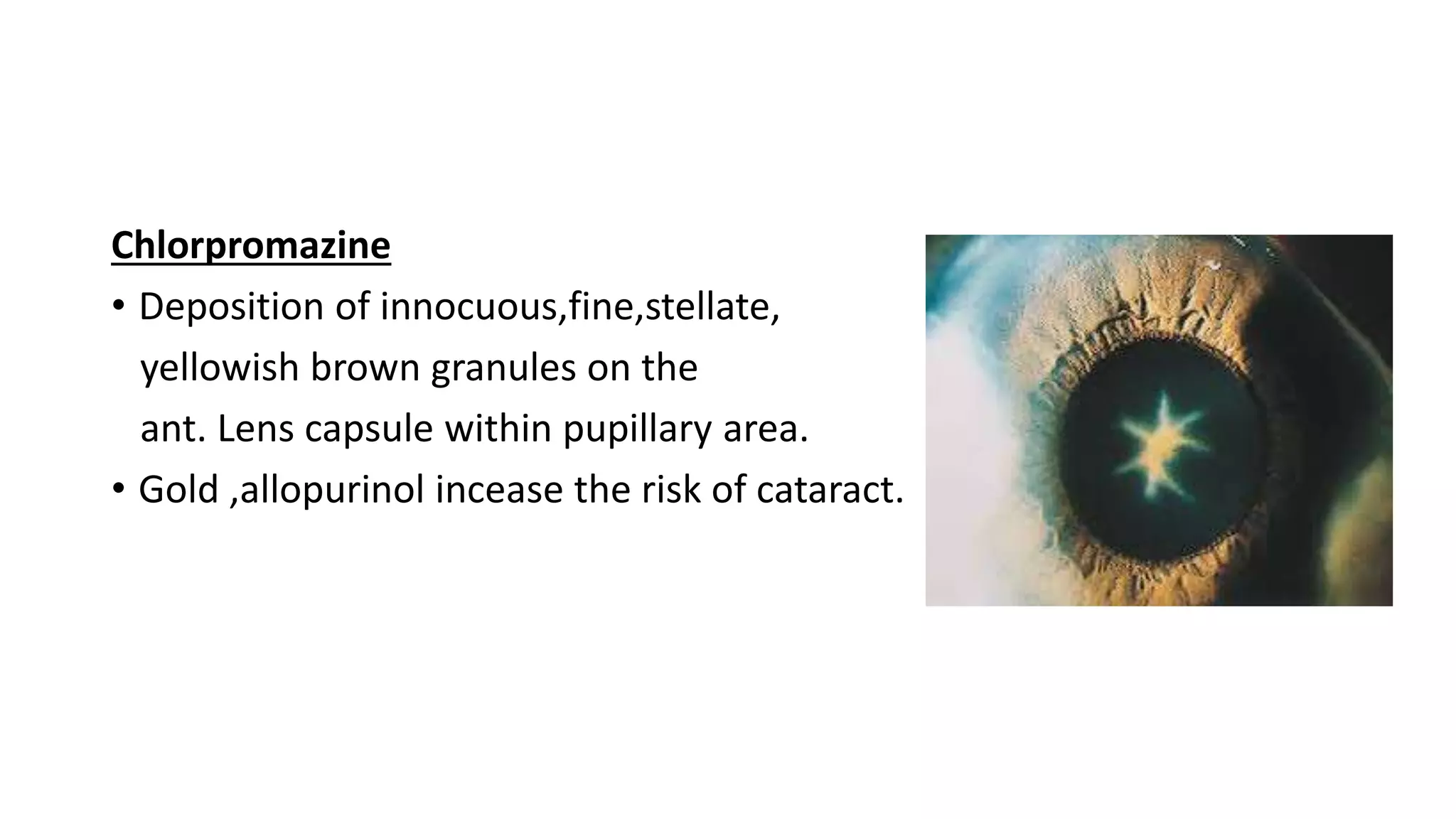 Chlorpromazine

• Deposition of innocuous,fine,stellate, yellowish brown granules on the ant. Lens capsule within pupillary area.

• Gold ,allopurinol incease the risk of cataract.